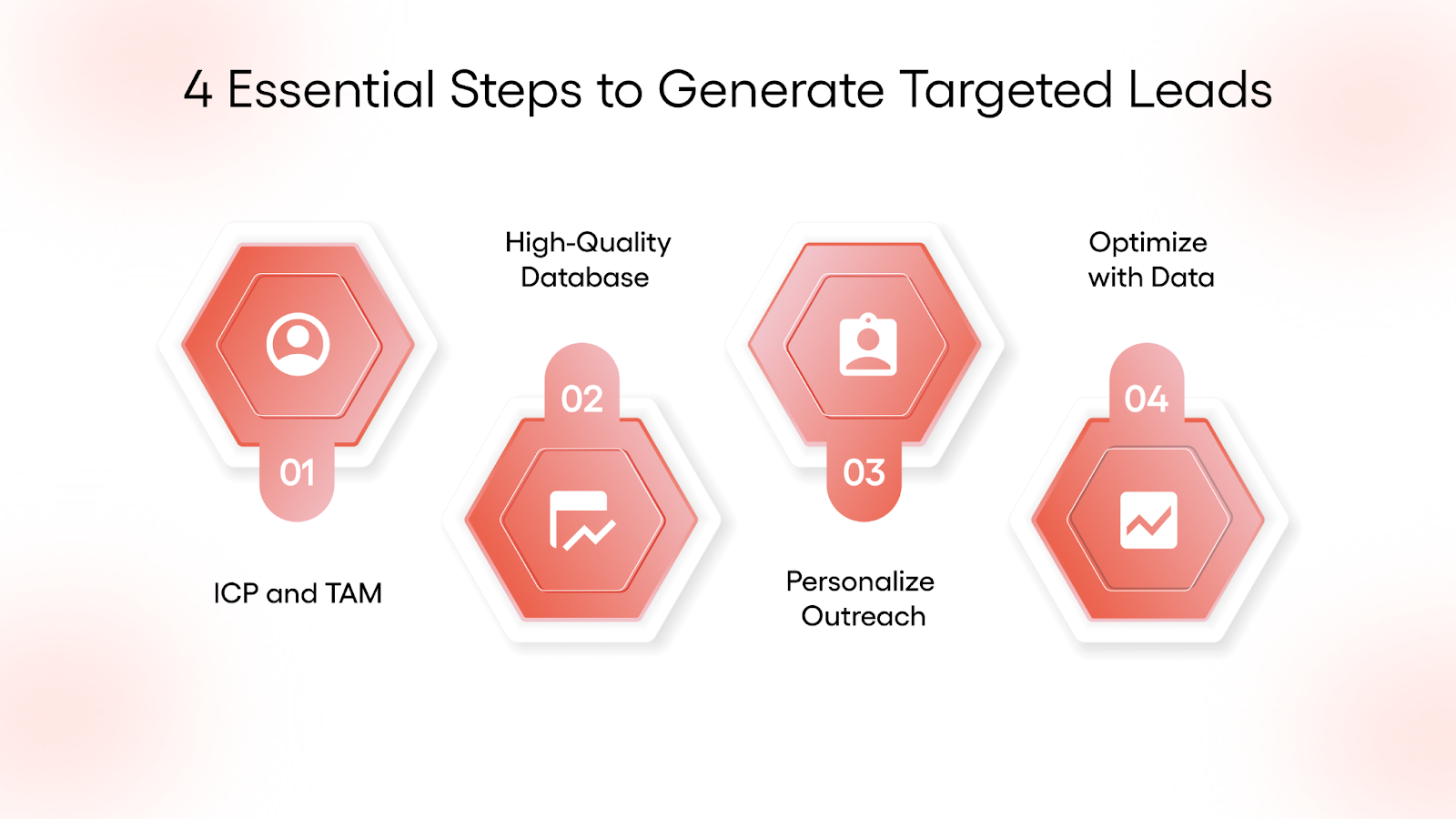 4 Essential Steps to Generate Targeted Leads

01

ICP and TAM

High-Quality Database

02

03

Personalize Outreach

Optimize with Data

04